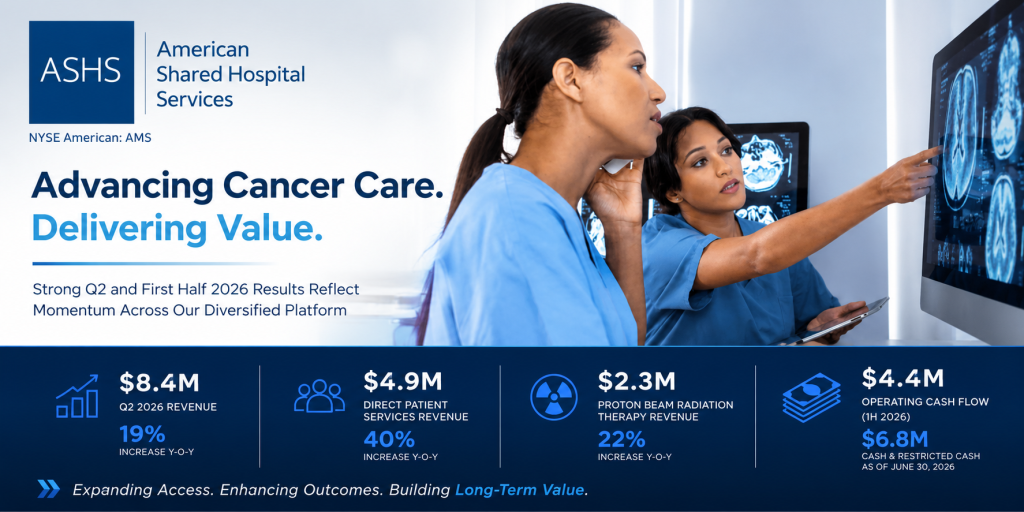 ASHS

American Shared Hospital Services

NYSE American: AMS

Advancing Cancer Care. Delivering Value.

Strong Q2 and First Half 2026 Results Reflect Momentum Across Our Diversified Platform

$8.4M
Q2 2026 REVENUE
19%
INCREASE Y-O-Y

$4.9M
DIRECT PATIENT SERVICES REVENUE
40%
INCREASE Y-O-Y

$2.3M
PROTON BEAM RADIATION THERAPY REVENUE
22%
INCREASE Y-O-Y

$4.4M
OPERATING CASH FLOW (1H 2026)
$6.8M
CASH & RESTRICTED CASH AS OF JUNE 30, 2026

Expanding Access. Enhancing Outcomes. Building Long-Term Value.